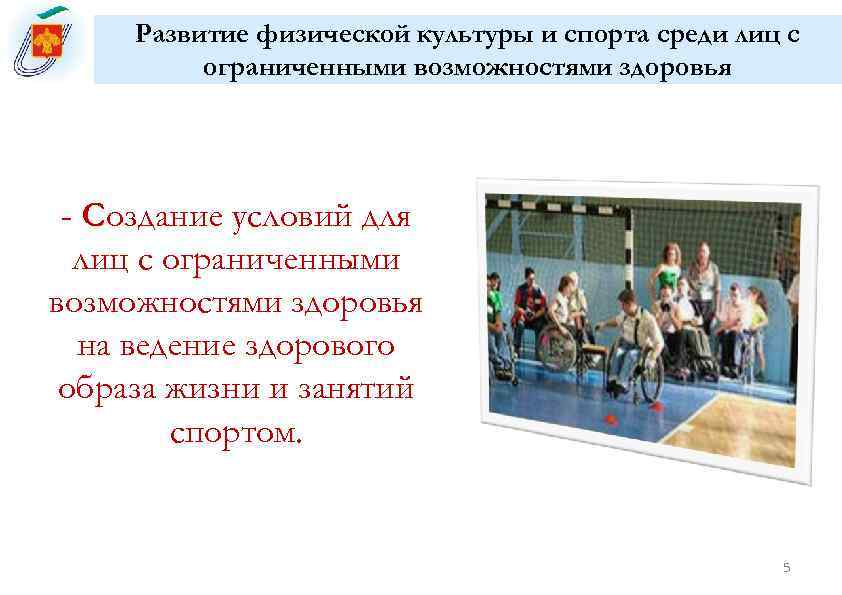 Развитие физической культуры и спорта среди лиц с ограниченными возможностями здоровья

- Создание условий для лиц с ограниченными возможностями здоровья на ведение здорового образа жизни и занятий спортом.

5